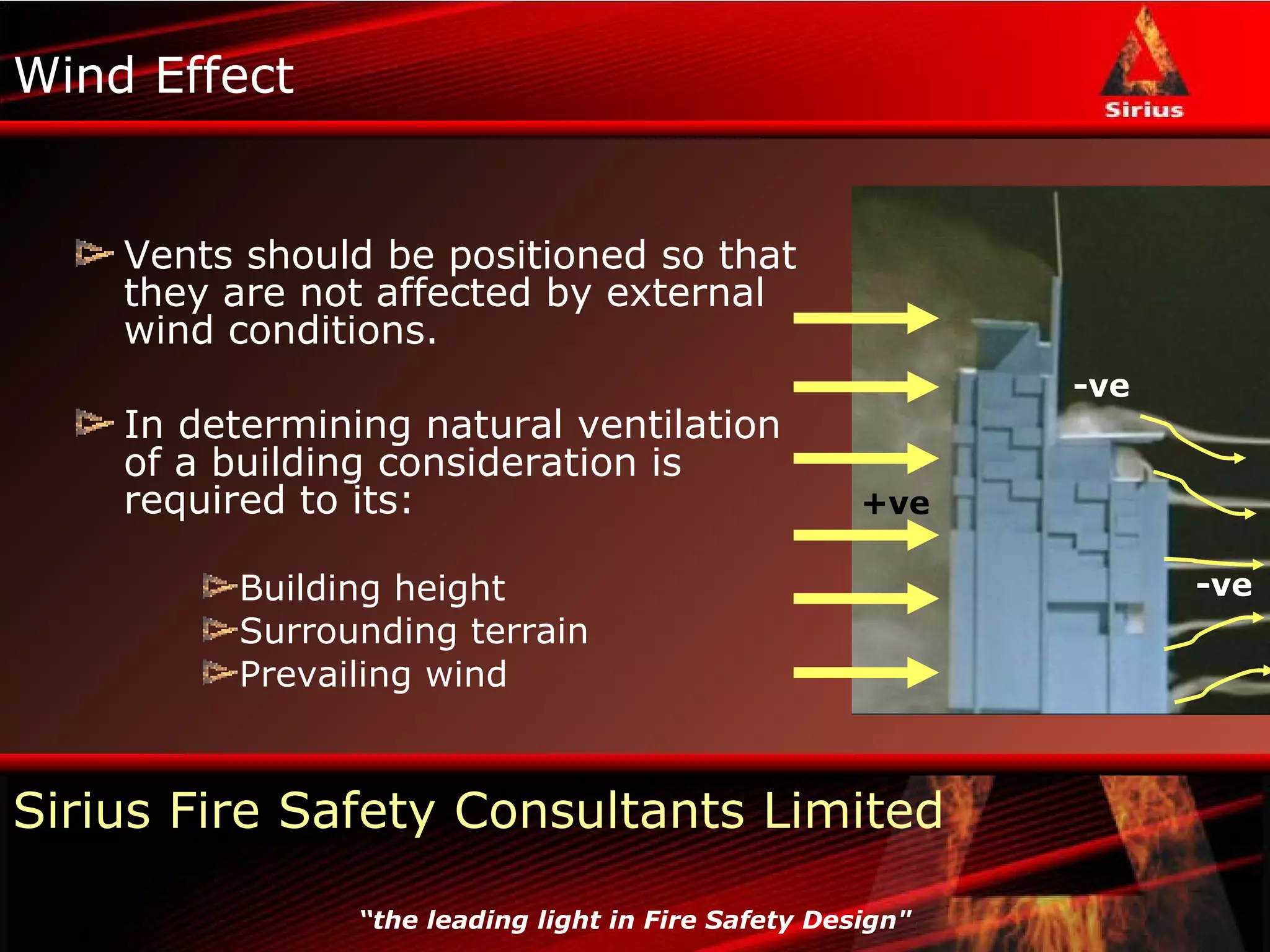 Wind Effect

Sirius

Vents should be positioned so that they are not affected by external wind conditions.

In determining natural ventilation of a building consideration is required to its:

Building height
Surrounding terrain
Prevailing wind

-ve
+ve
-ve

Sirius Fire Safety Consultants Limited

"the leading light in Fire Safety Design"